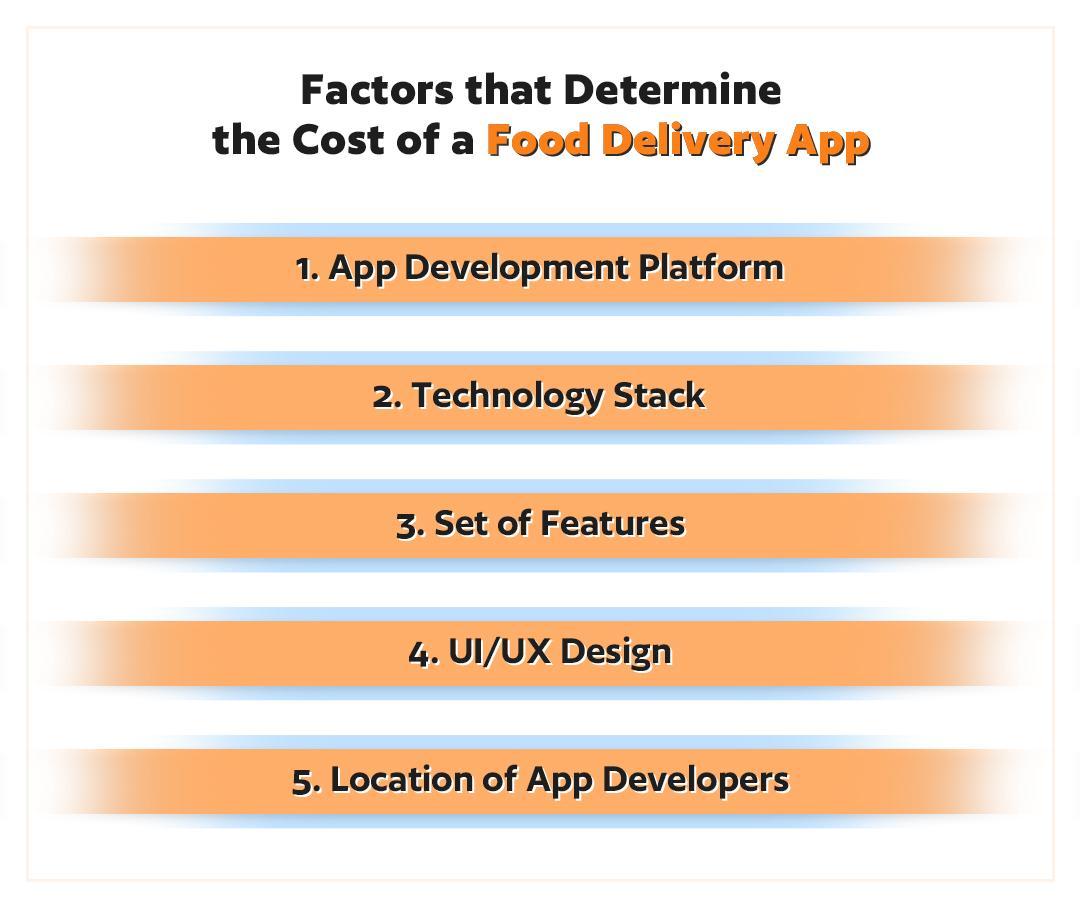 Factors that Determine the Cost of a Food Delivery App

1. App Development Platform

2. Technology Stack

3. Set of Features

4. UI/UX Design

5. Location of App Developers